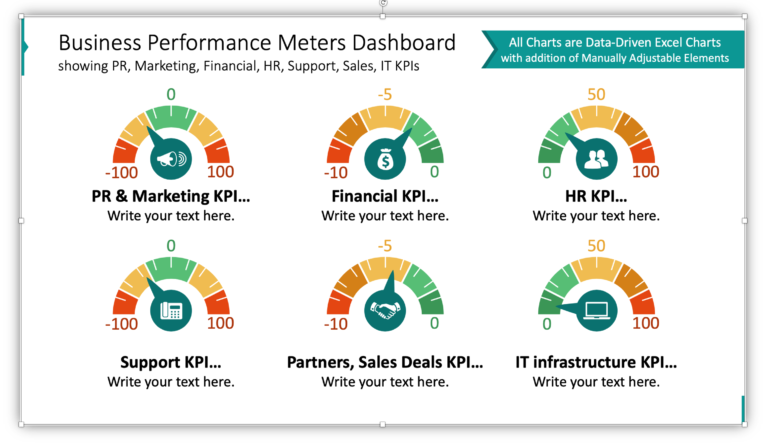 Business Performance Meters Dashboard
showing PR, Marketing, Financial, HR, Support, Sales, IT KPIs

All Charts are Data-Driven Excel Charts
with addition of Manually Adjustable Elements

0
-100
100
PR & Marketing KPI...
Write your text here.

-5
-10
0
Financial KPI...
Write your text here.

50
0
100
HR KPI...
Write your text here.

0
-100
100
Support KPI...
Write your text here.

-5
-10
0
Partners, Sales Deals KPI...
Write your text here.

50
0
100
IT infrastructure KPI...
Write your text here.